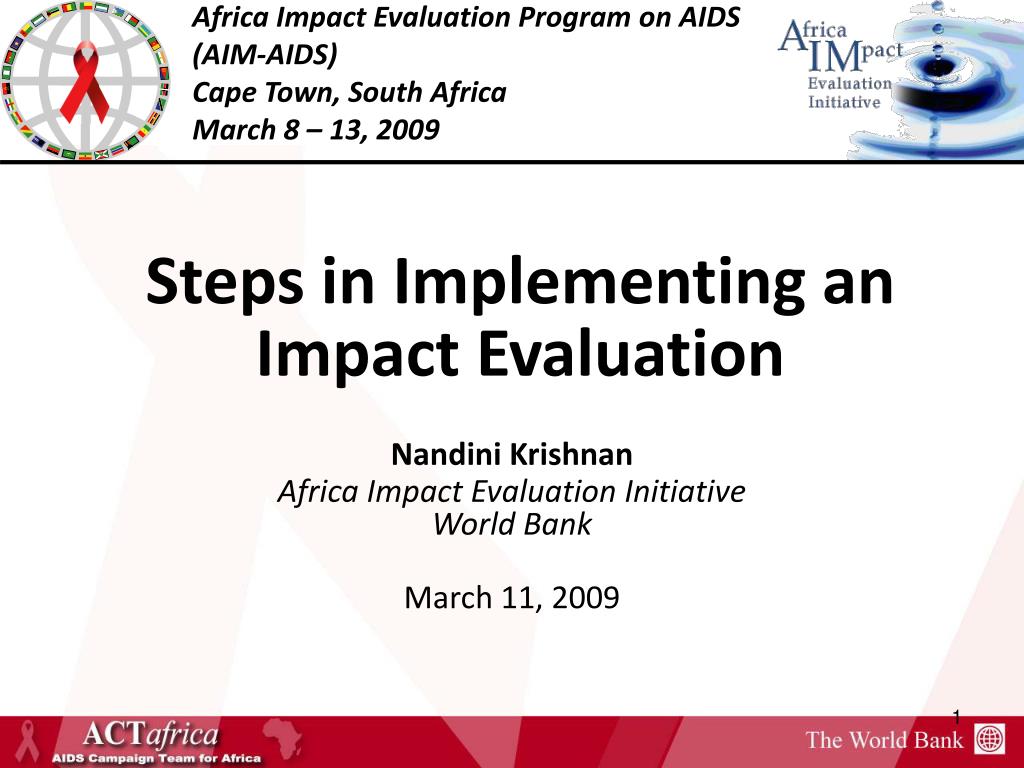 Africa Impact Evaluation Program on AIDS (AIM-AIDS)
Cape Town, South Africa
March 8 – 13, 2009

Africa IMpact Evaluation Initiative

Steps in Implementing an Impact Evaluation

Nandini Krishnan
Africa Impact Evaluation Initiative
World Bank

March 11, 2009

1

ACTafrica
AIDS Campaign Team for Africa

The World Bank